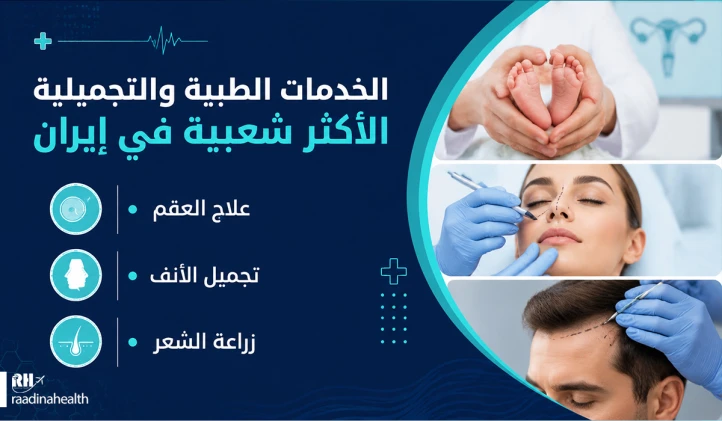 الخدمات الطبية والتجميلية
الأكثر شعبية في إيران

علاج العقم

تجميل الأنف

زراعة الشعر

RH
raadinahealth